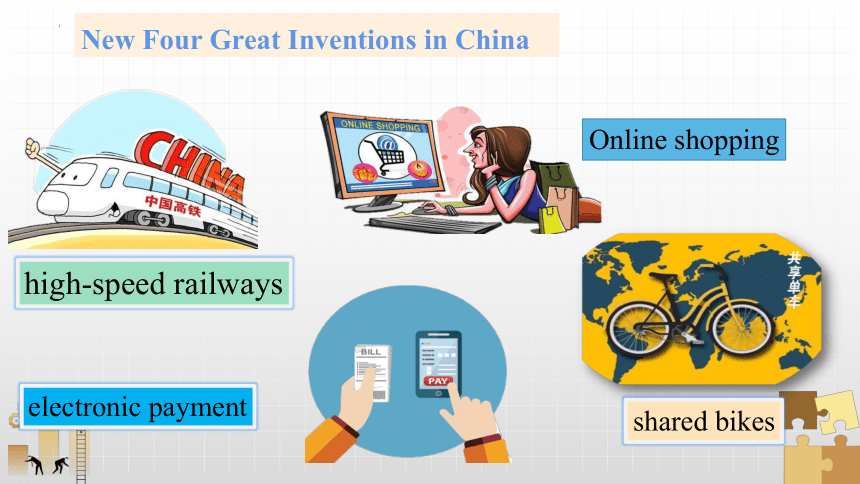 New Four Great Inventions in China

CHINA
中国高铁

ONLINE SHOPPING

Online shopping

high-speed railways

共享单车

BILL

PAY

electronic payment

shared bikes